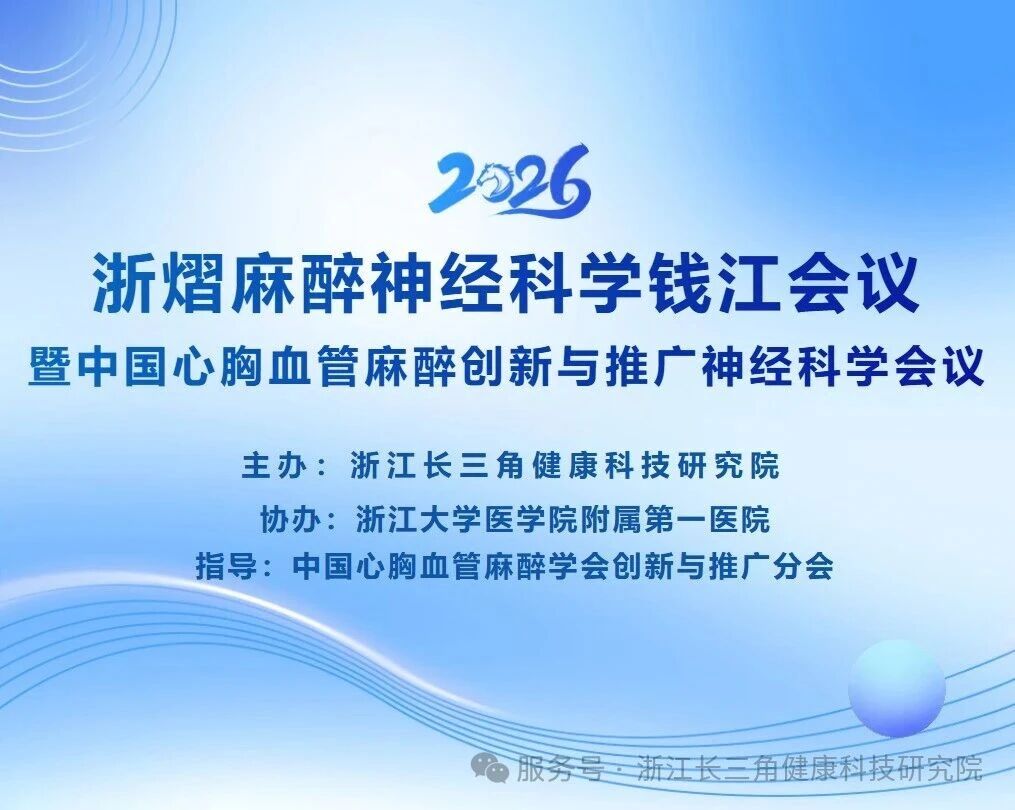 2026

浙熠麻醉神经科学钱江会议

暨中国心胸血管麻醉创新与推广神经科学会议

主办：浙江长三角健康科技研究院

协办：浙江大学医学院附属第一医院

指导：中国心胸血管麻醉学会创新与推广分会

服务号 · 浙江长三角健康科技研究院